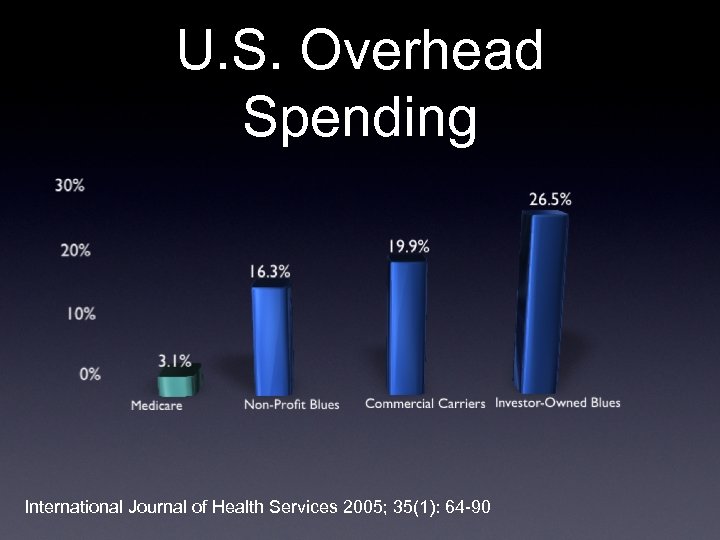 U.S. Overhead Spending

30%
20%
10%
0%

3.1%
16.3%
19.9%
26.5%

Medicare
Non-Profit Blues
Commercial Carriers
Investor-Owned Blues

International Journal of Health Services 2005; 35(1): 64-90